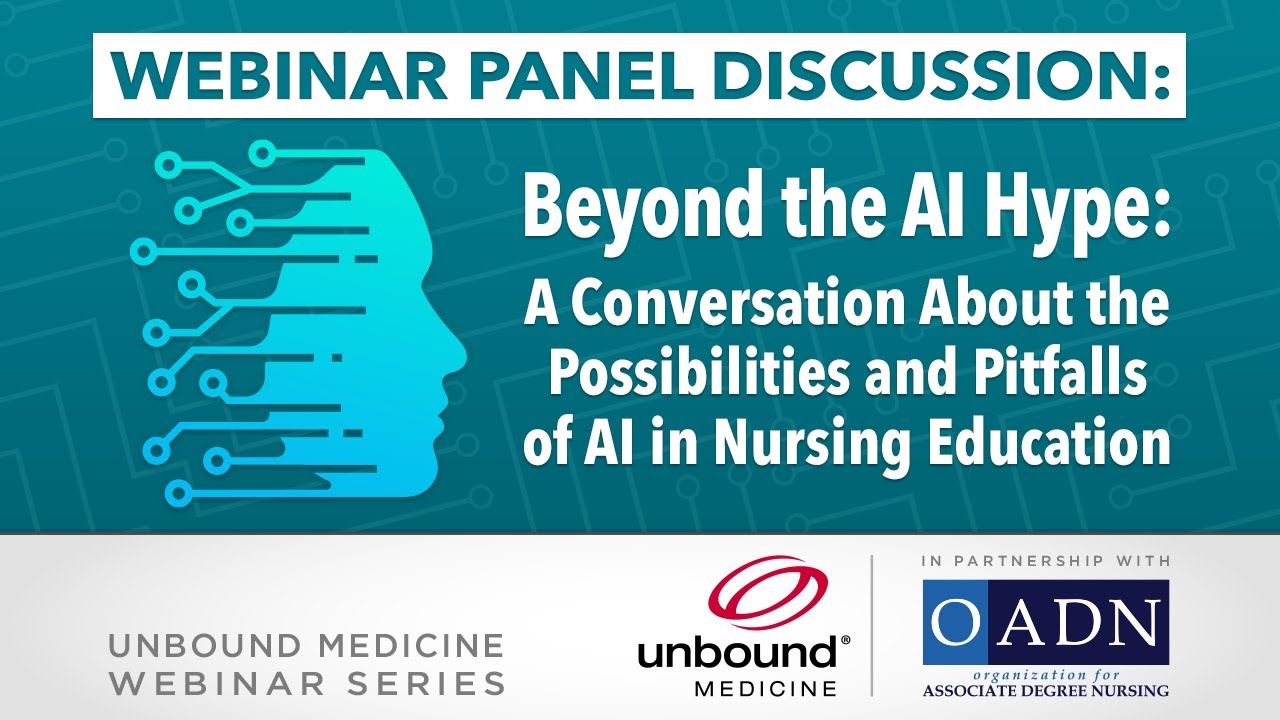 WEBINAR PANEL DISCUSSION:

Beyond the AI Hype:
A Conversation About the Possibilities and Pitfalls of AI in Nursing Education

UNBOUND MEDICINE
WEBINAR SERIES

unbound®
MEDICINE

IN PARTNERSHIP WITH

OADN
organization for
ASSOCIATE DEGREE NURSING